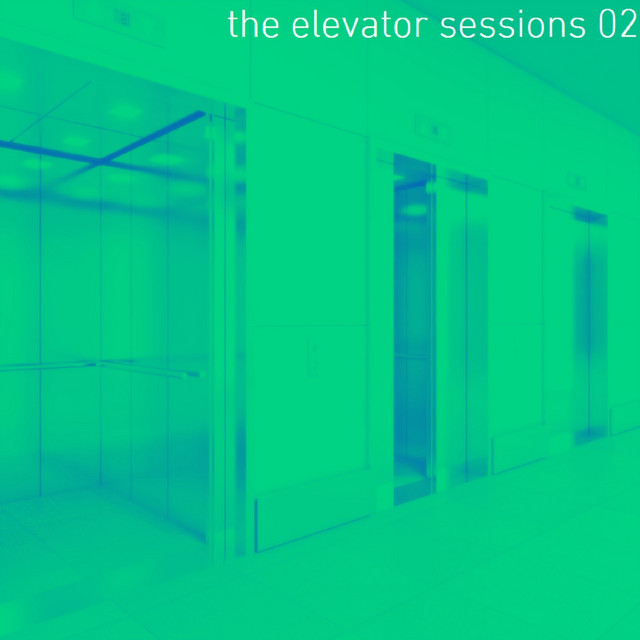 the elevator sessions 02